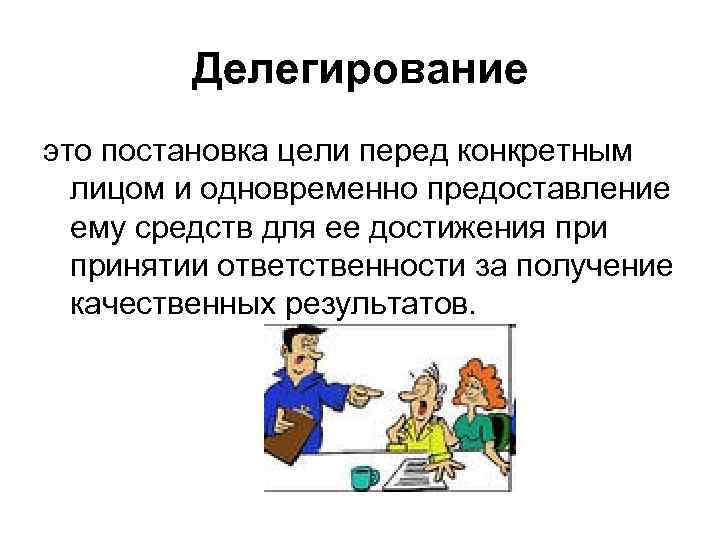 Делегирование

это постановка цели перед конкретным лицом и одновременно предоставление ему средств для ее достижения при принятии ответственности за получение качественных результатов.